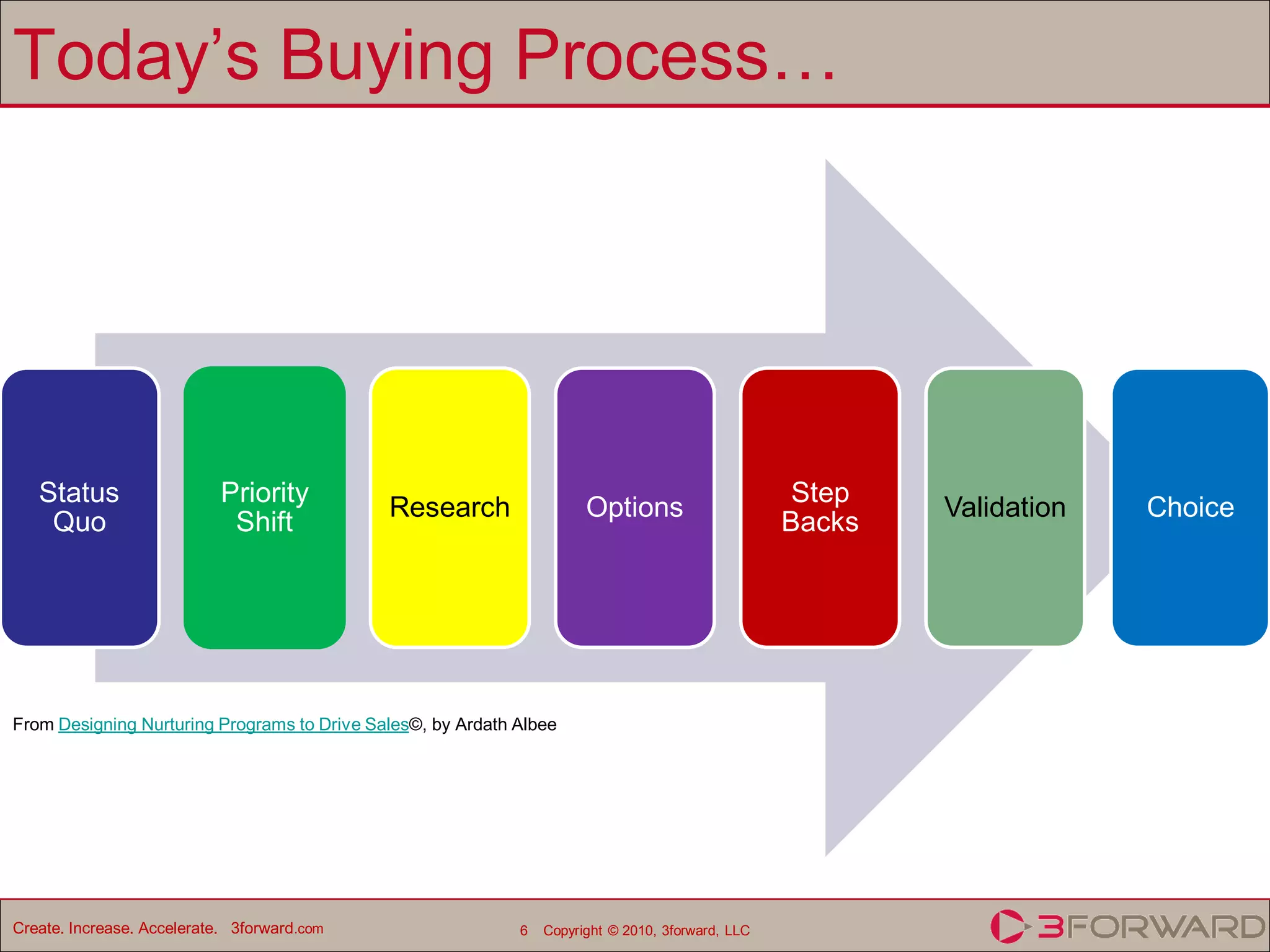 Today's Buying Process…

Status Quo

Priority Shift

Research

Options

Step Backs

Validation

Choice

From Designing Nurturing Programs to Drive Sales©, by Ardath Albee

Create. Increase. Accelerate. 3forward.com

6 Copyright © 2010, 3forward, LLC

3FORWARD